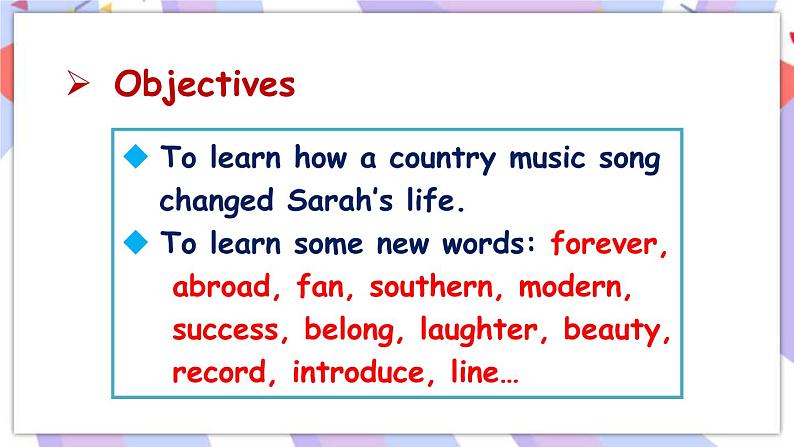 ➢ Objectives

◆ To learn how a country music song changed Sarah's life.

◆ To learn some new words: forever, abroad, fan, southern, modern, success, belong, laughter, beauty, record, introduce, line…